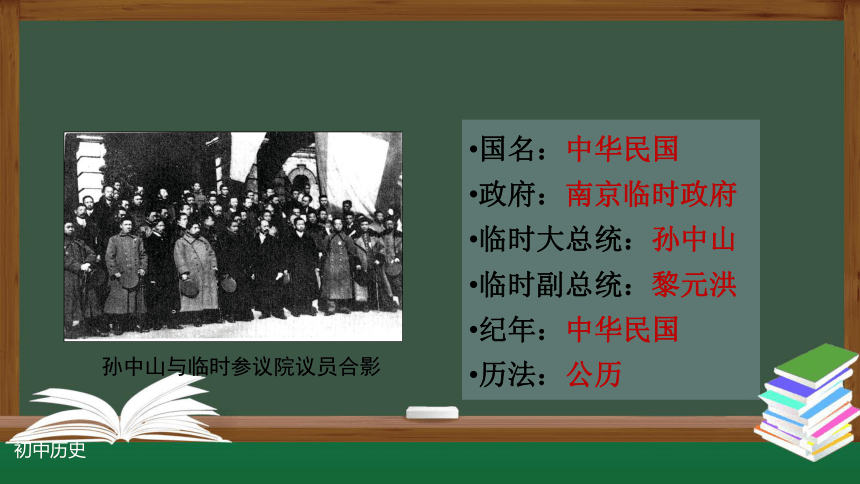 孙中山与临时参议院议员合影

•国名：中华民国
•政府：南京临时政府
•临时大总统：孙中山
•临时副总统：黎元洪
•纪年：中华民国
•历法：公历

初中历史